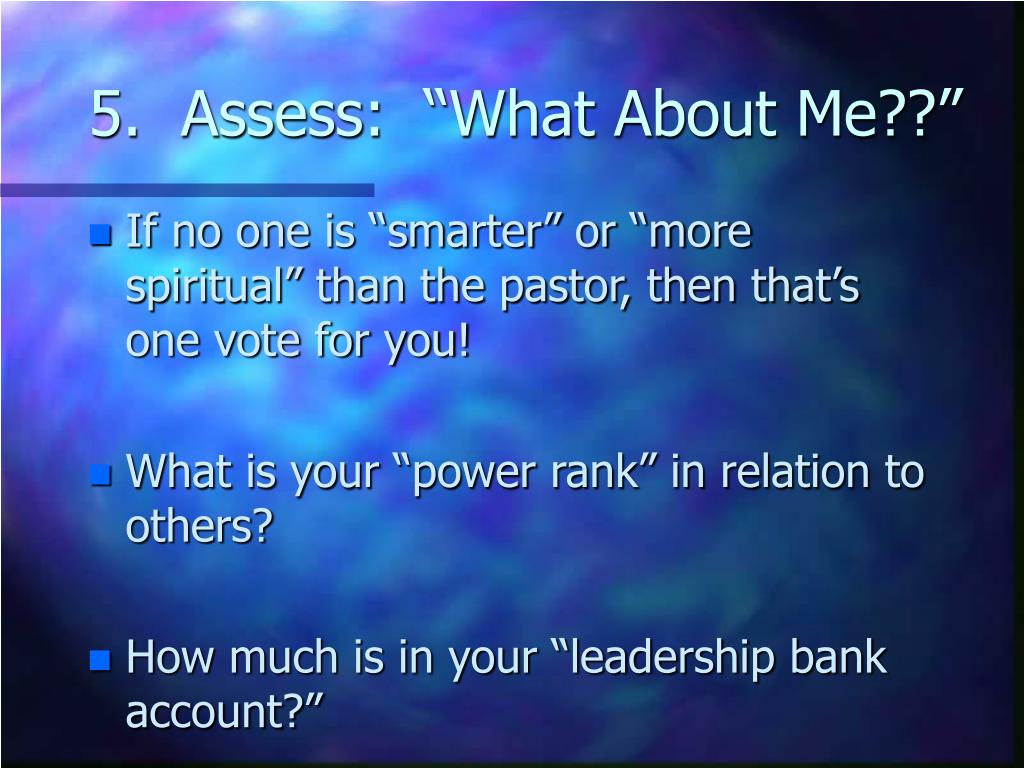 5. Assess: “What About Me??”

If no one is “smarter” or “more spiritual” than the pastor, then that’s one vote for you!

What is your “power rank” in relation to others?

How much is in your “leadership bank account?”